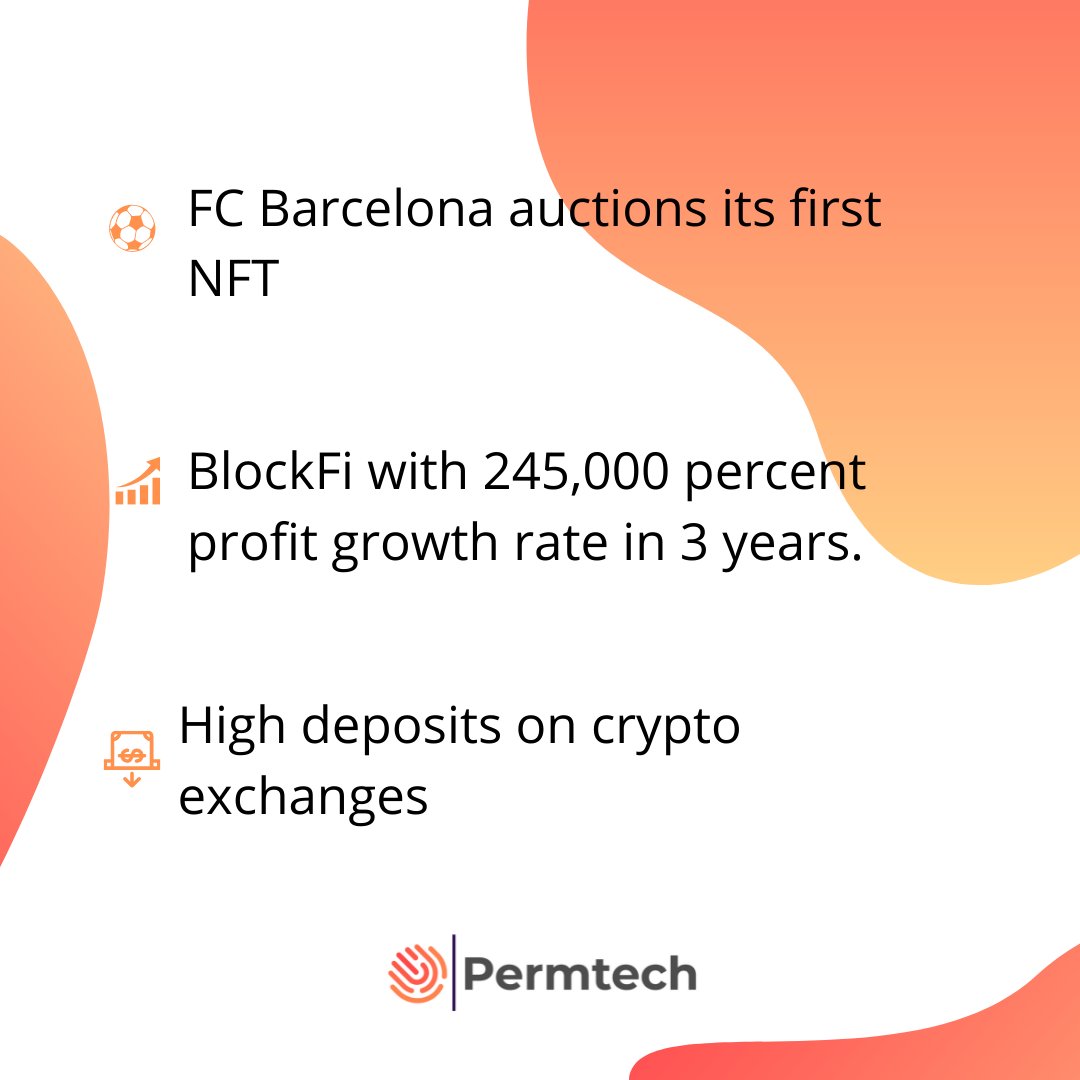 FC Barcelona auctions its first NFT

BlockFi with 245,000 percent profit growth rate in 3 years.

High deposits on crypto exchanges

Permtech